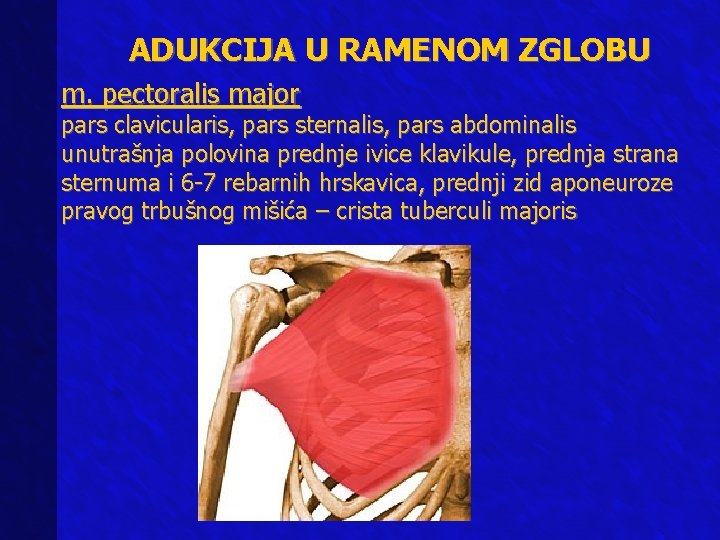 ADUKCIJA U RAMENOM ZGLOBU

m. pectoralis major

pars clavicularis, pars sternalis, pars abdominalis unutrašnja polovina prednje ivice klavikule, prednja strana sternuma i 6-7 rebarnih hrskavica, prednji zid aponeuroze pravog trbušnog mišića – crista tuberculi majoris